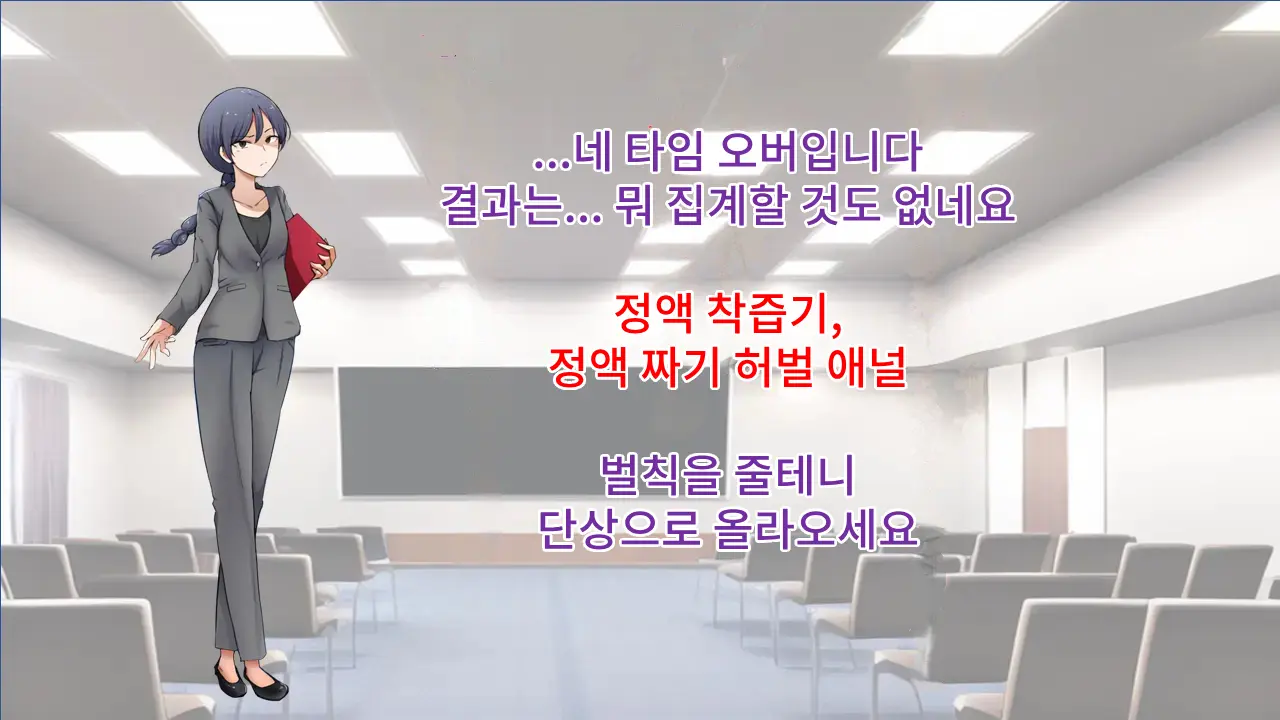 ...네 타임 오버입니다
결과는... 뭐 집계할 것도 없네요

정액 착즙기,
정액 짜기 허벌 애널

벌칙을 줄테니
단상으로 올라오세요